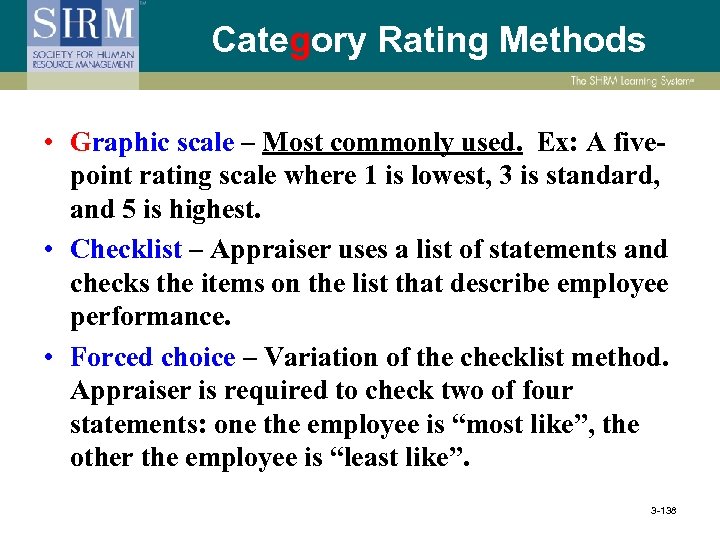 SHRM
SOCIETY FOR HUMAN RESOURCE MANAGEMENT

Category Rating Methods

The SHRM Learning System

• Graphic scale – Most commonly used. Ex: A five-point rating scale where 1 is lowest, 3 is standard, and 5 is highest.
• Checklist – Appraiser uses a list of statements and checks the items on the list that describe employee performance.
• Forced choice – Variation of the checklist method. Appraiser is required to check two of four statements: one the employee is “most like”, the other the employee is “least like”.

3-138